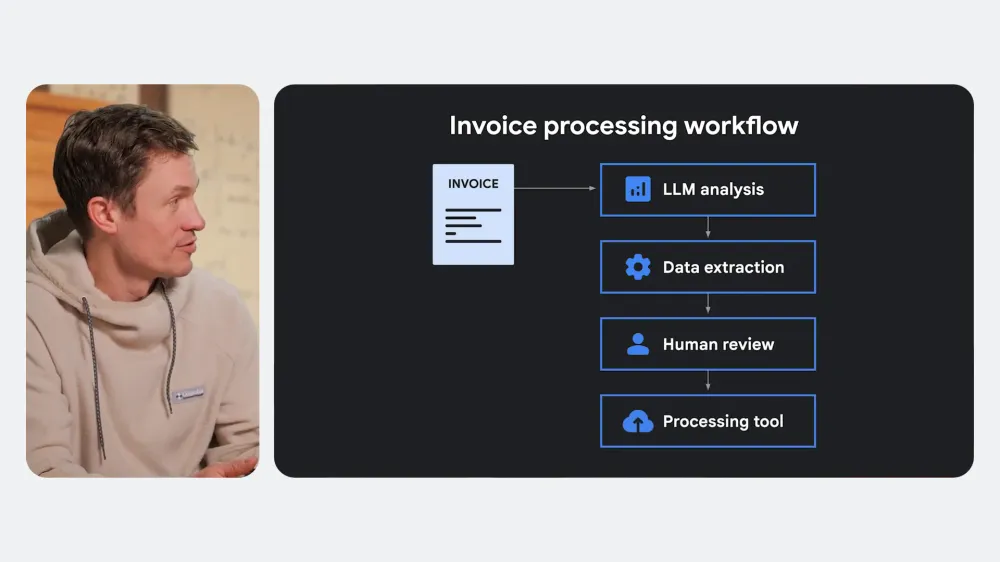 Invoice processing workflow

INVOICE

LLM analysis

Data extraction

Human review

Processing tool